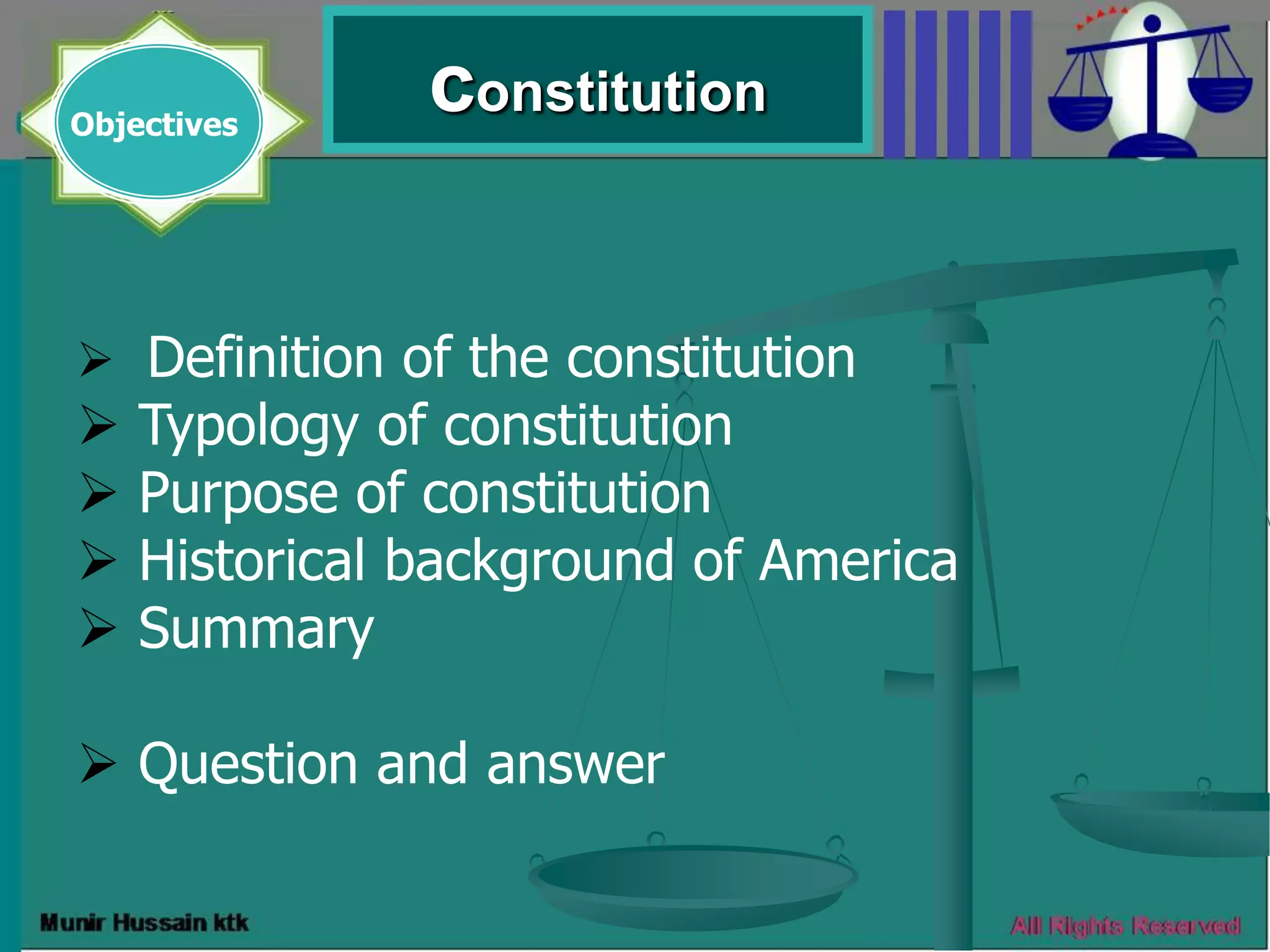 Objectives

Constitution

➢ Definition of the constitution
➢ Typology of constitution
➢ Purpose of constitution
➢ Historical background of America
➢ Summary

➢ Question and answer

Munir Hussain ktk

All Rights Reserved